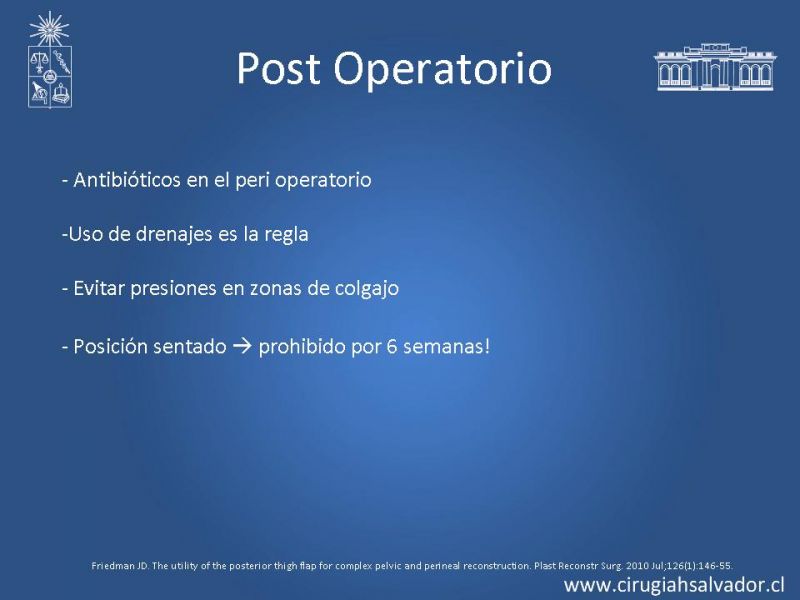 Post Operatorio

- Antibióticos en el peri operatorio

-Uso de drenajes es la regla

- Evitar presiones en zonas de colgajo

- Posición sentado → prohibido por 6 semanas!

Friedman JD. The utility of the posterior thigh flap for complex pelvic and perineal reconstruction. Plast Reconstr Surg. 2010 Jul;126(1):146-55.

www.cirugiahsalvador.cl